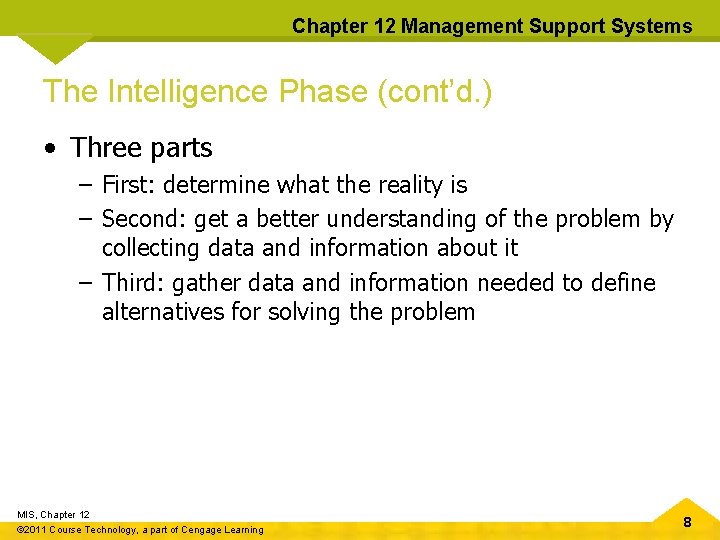 Chapter 12 Management Support Systems

The Intelligence Phase (cont'd.)

• Three parts
– First: determine what the reality is
– Second: get a better understanding of the problem by collecting data and information about it
– Third: gather data and information needed to define alternatives for solving the problem

MIS, Chapter 12
©2011 Course Technology, a part of Cengage Learning

8